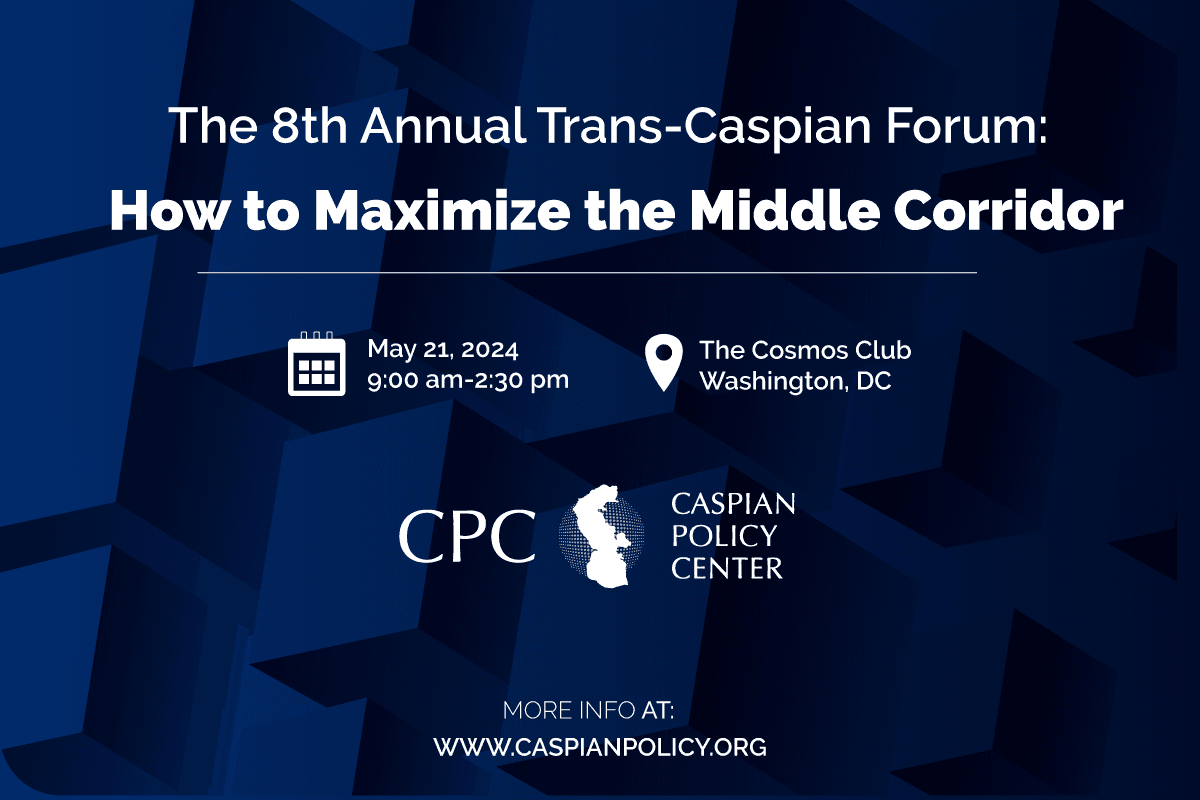 The 8th Annual Trans-Caspian Forum:

How to Maximize the Middle Corridor

May 21, 2024
9:00 am-2:30 pm

The Cosmos Club
Washington, DC

CPC

CASPIAN
POLICY
CENTER

MORE INFO AT:
WWW.CASPIANPOLICY.ORG